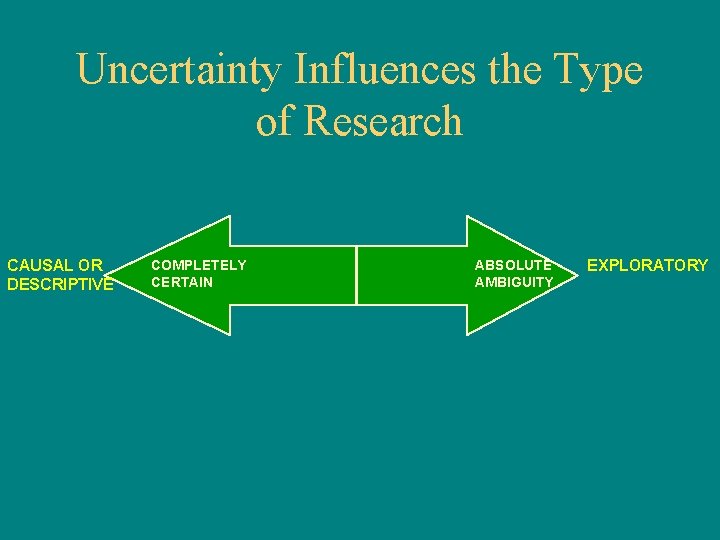 Uncertainty Influences the Type of Research

CAUSAL OR DESCRIPTIVE

COMPLETELY CERTAIN

ABSOLUTE AMBIGUITY

EXPLORATORY